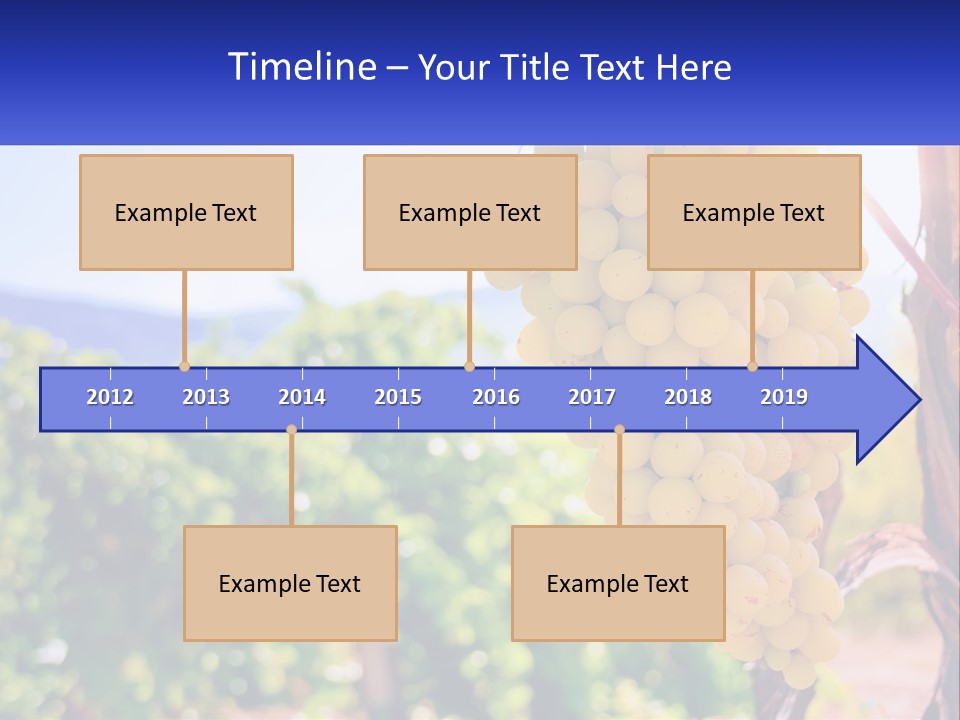 Timeline – Your Title Text Here

Example Text

Example Text

Example Text

2012 2013 2014 2015 2016 2017 2018 2019

Example Text

Example Text